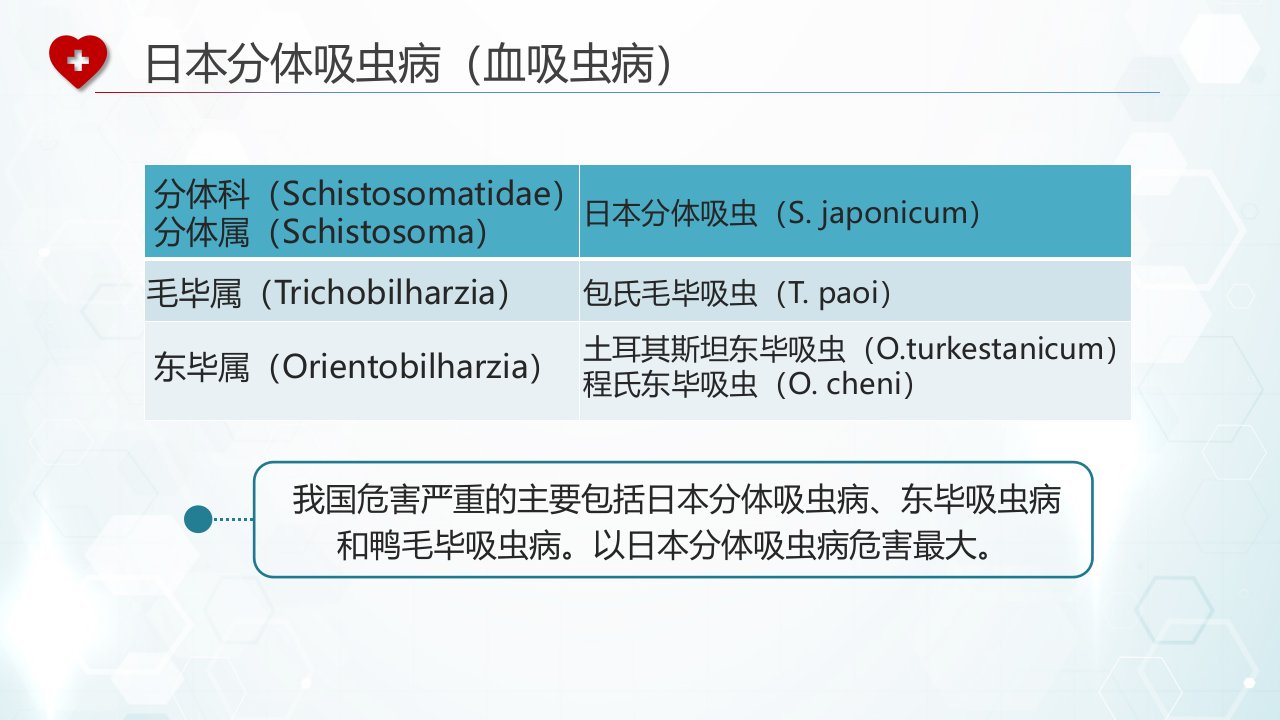 日本分体吸虫病（血吸虫病）

| 分体科（Schistosomatidae）<br>分体属（Schistosoma） | 日本分体吸虫（S. japonicum） |
|---|---|
| 毛毕属（Trichobilharzia） | 包氏毛毕吸虫（T. paoi） |
| 东毕属（Orientobilharzia） | 土耳其斯坦东毕吸虫（O.turkestanicum）<br>程氏东毕吸虫（O. cheni） |

我国危害严重的主要包括日本分体吸虫病、东毕吸虫病和鸭毛毕吸虫病。以日本分体吸虫病危害最大。